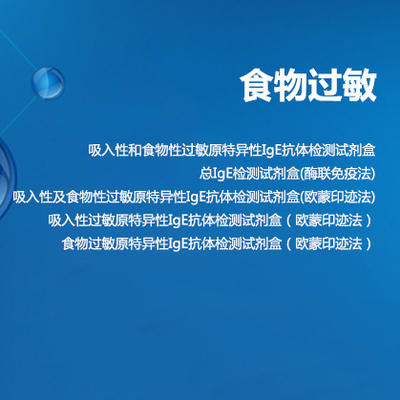 食物过敏

吸入性和食物性过敏原特异性IgE抗体检测试剂盒
总IgE检测试剂盒(酶联免疫法)
吸入性及食物性过敏原特异性IgE抗体检测试剂盒(欧蒙印迹法)
吸入性过敏原特异性IgE抗体检测试剂盒（欧蒙印迹法）
食物过敏原特异性IgE抗体检测试剂盒（欧蒙印迹法）